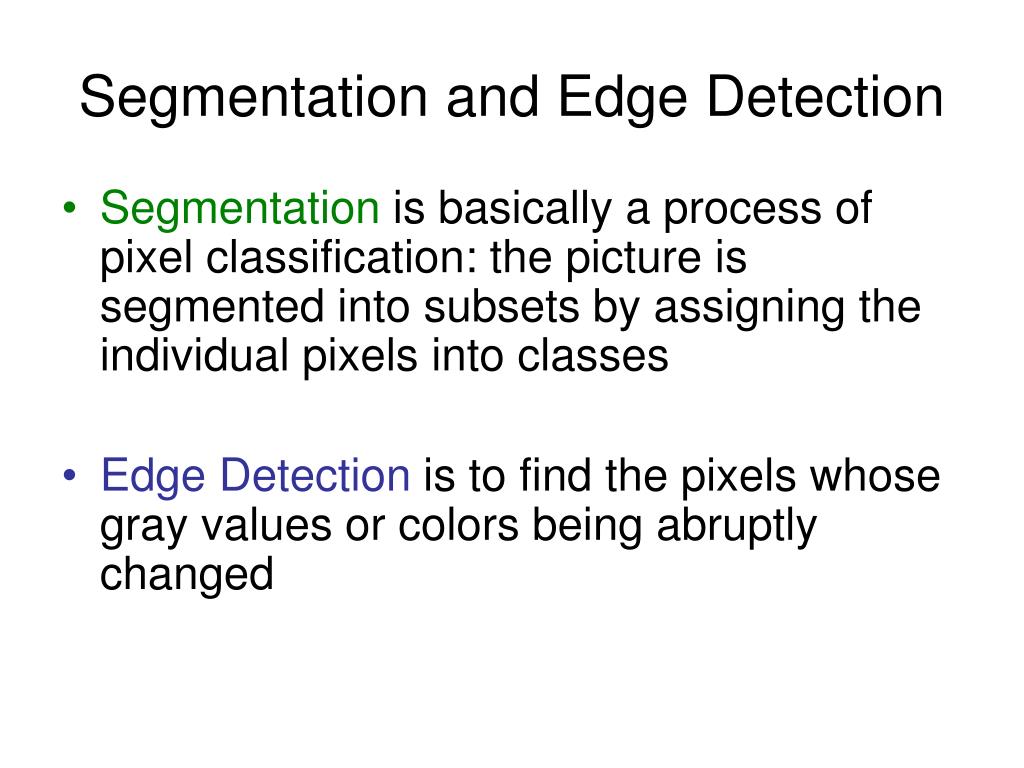 Segmentation and Edge Detection

• Segmentation is basically a process of pixel classification: the picture is segmented into subsets by assigning the individual pixels into classes

• Edge Detection is to find the pixels whose gray values or colors being abruptly changed